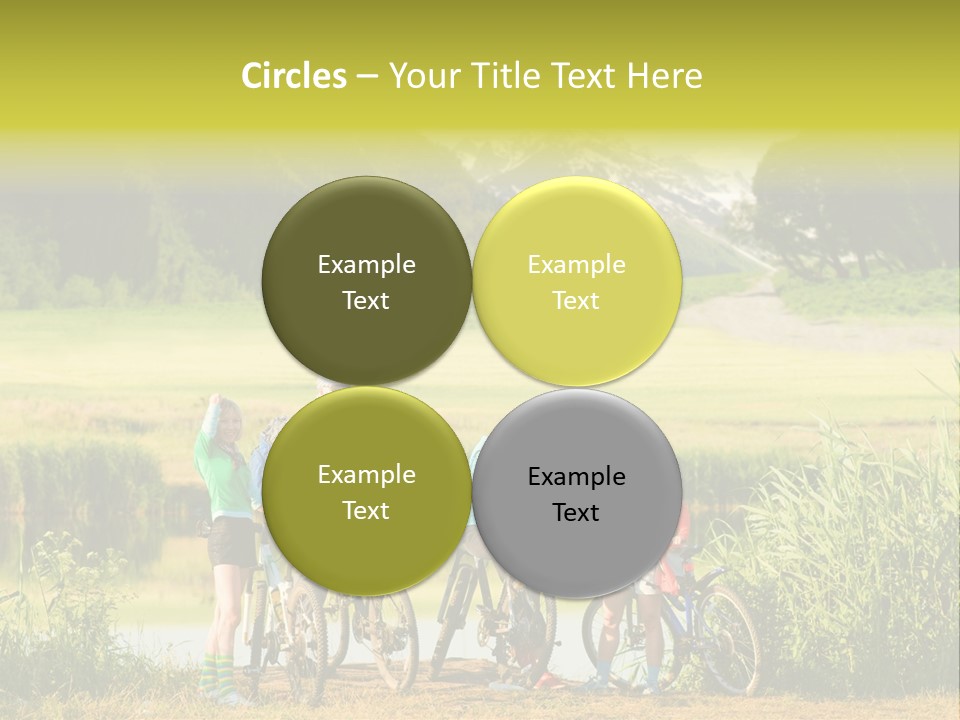 Circles – Your Title Text Here

Example Text

Example Text

Example Text

Example Text